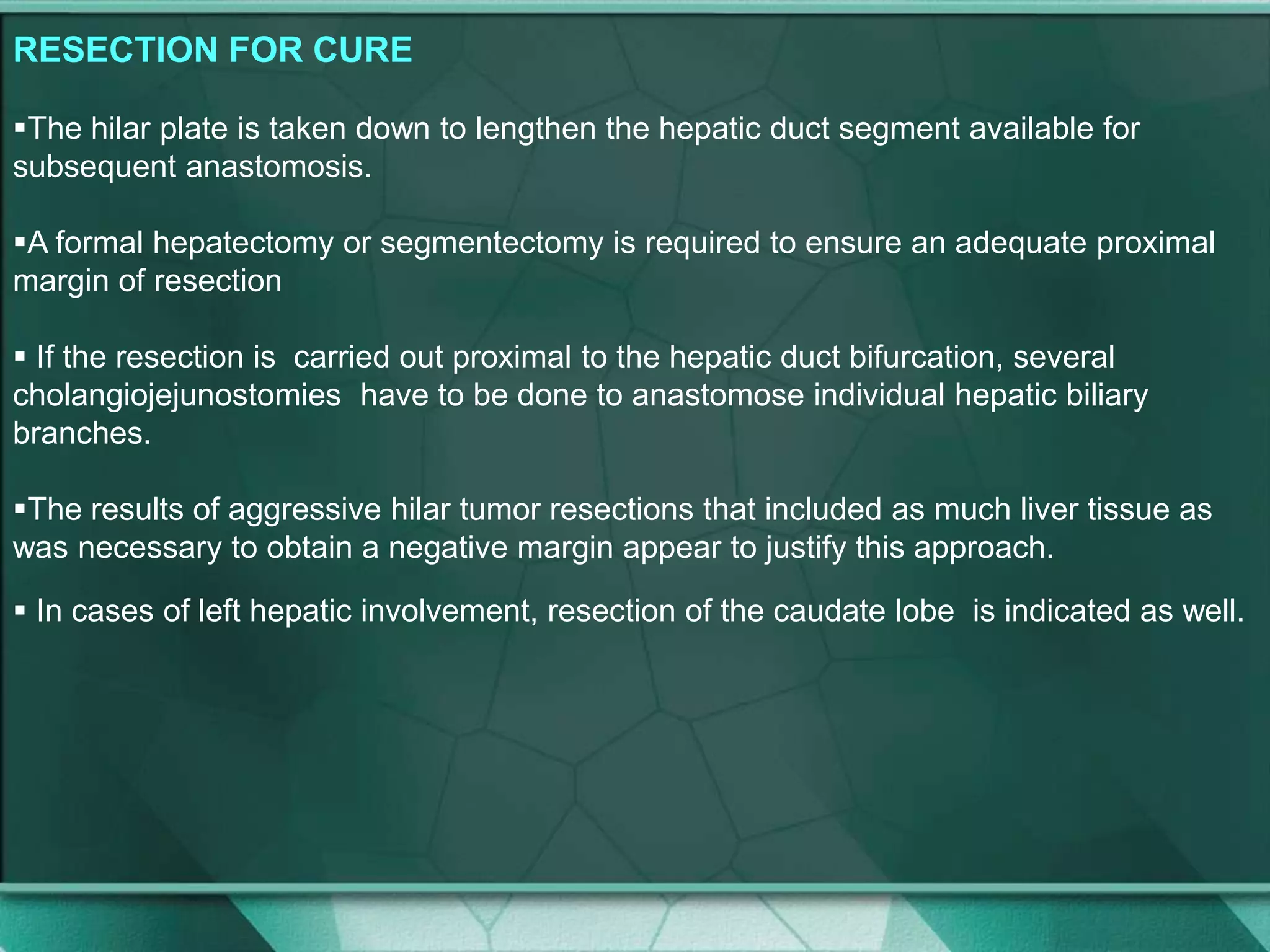 RESECTION FOR CURE

▪The hilar plate is taken down to lengthen the hepatic duct segment available for subsequent anastomosis.

▪A formal hepatectomy or segmentectomy is required to ensure an adequate proximal margin of resection

▪ If the resection is carried out proximal to the hepatic duct bifurcation, several cholangiojejunostomies have to be done to anastomose individual hepatic biliary branches.

▪The results of aggressive hilar tumor resections that included as much liver tissue as was necessary to obtain a negative margin appear to justify this approach.

▪ In cases of left hepatic involvement, resection of the caudate lobe is indicated as well.